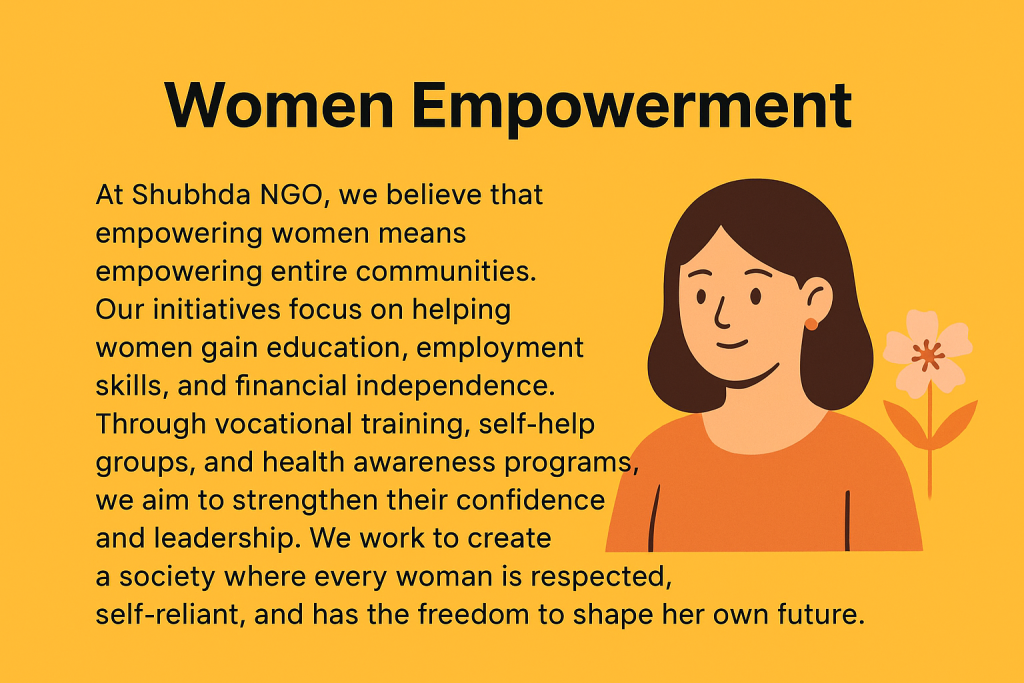 Women Empowerment

At Shubhda NGO, we believe that empowering women means empowering entire communities. Our initiatives focus on helping women gain education, employment skills, and financial independence. Through vocational training, self-help groups, and health awareness programs, we aim to strengthen their confidence and leadership. We work to create a society where every woman is respected, self-reliant, and has the freedom to shape her own future.